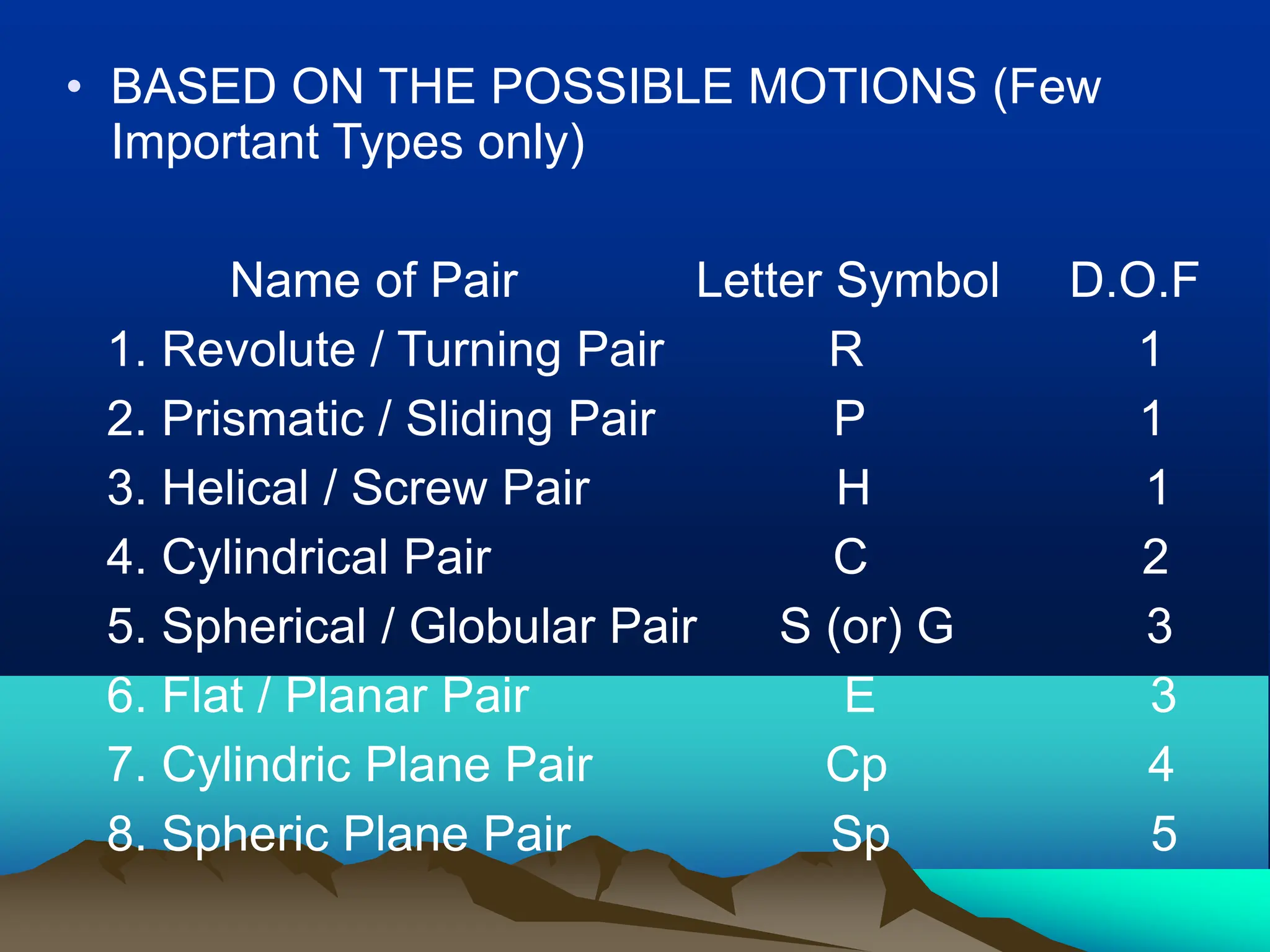 • BASED ON THE POSSIBLE MOTIONS (Few Important Types only)

| Name of Pair | Letter Symbol | D.O.F |
|---|---|---|
| 1. Revolute / Turning Pair | R | 1 |
| 2. Prismatic / Sliding Pair | P | 1 |
| 3. Helical / Screw Pair | H | 1 |
| 4. Cylindrical Pair | C | 2 |
| 5. Spherical / Globular Pair | S (or) G | 3 |
| 6. Flat / Planar Pair | E | 3 |
| 7. Cylindric Plane Pair | Cp | 4 |
| 8. Spheric Plane Pair | Sp | 5 |